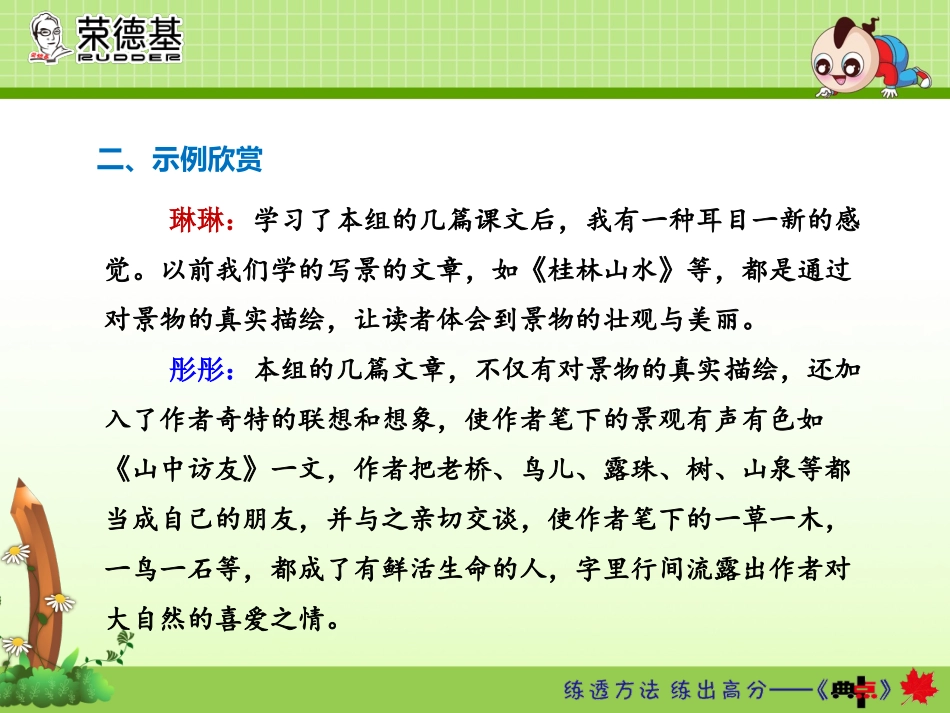 荣德基
RUDDER

二、示例欣赏

琳琳：学习了本组的几篇课文后，我有一种耳目一新的感觉。以前我们学的写景的文章，如《桂林山水》等，都是通过对景物的真实描绘，让读者体会到景物的壮观与美丽。

彤彤：本组的几篇文章，不仅有对景物的真实描绘，还加入了作者奇特的联想和想象，使作者笔下的景观有声有色如《山中访友》一文，作者把老桥、鸟儿、露珠、树、山泉等都当成自己的朋友，并与之亲切交谈，使作者笔下的一草一木，一鸟一石等，都成了有鲜活生命的人，字里行间流露出作者对大自然的喜爱之情。

练透方法 练出高分——《典点》